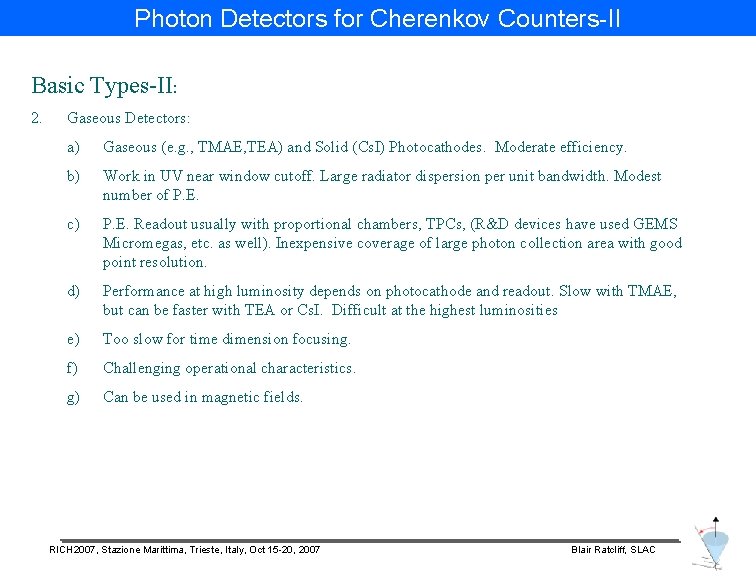 Photon Detectors for Cherenkov Counters-II

Basic Types-II:

2. Gaseous Detectors:

a) Gaseous (e.g., TMAE,TEA) and Solid (CsI) Photocathodes. Moderate efficiency.

b) Work in UV near window cutoff. Large radiator dispersion per unit bandwidth. Modest number of P.E.

c) P.E. Readout usually with proportional chambers, TPCs, (R&D devices have used GEMS Micromegas, etc. as well). Inexpensive coverage of large photon collection area with good point resolution.

d) Performance at high luminosity depends on photocathode and readout. Slow with TMAE, but can be faster with TEA or CsI. Difficult at the highest luminosities

e) Too slow for time dimension focusing.

f) Challenging operational characteristics.

g) Can be used in magnetic fields.

RICH2007, Stazione Marittima, Trieste, Italy, Oct 15-20, 2007

Blair Ratcliff, SLAC